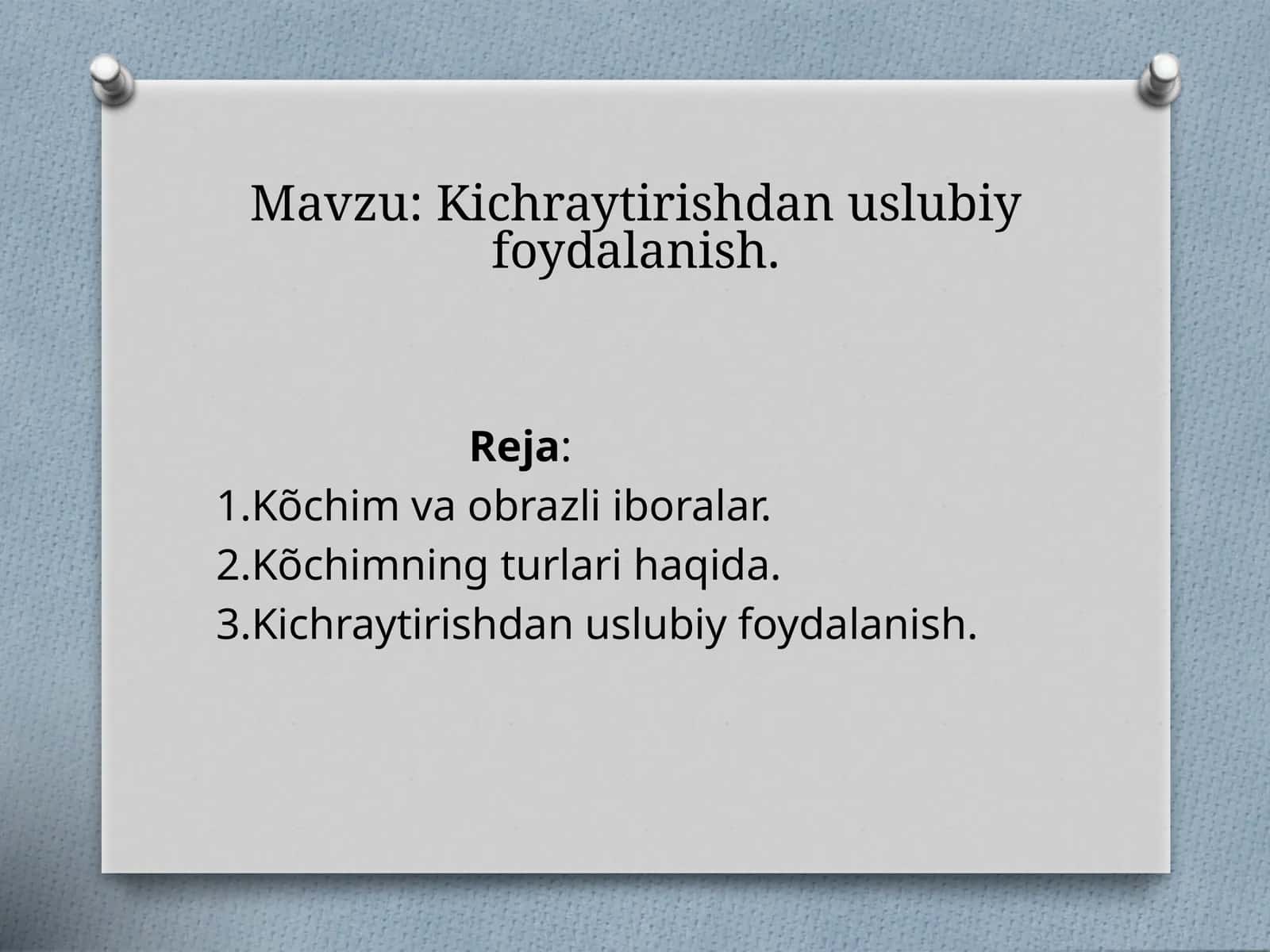 Mavzu: Kichraytirishdan uslubiy foydalanish.

Reja:
1.Kõchim va obrazli iboralar.
2.Kõchimning turlari haqida.
3.Kichraytirishdan uslubiy foydalanish.